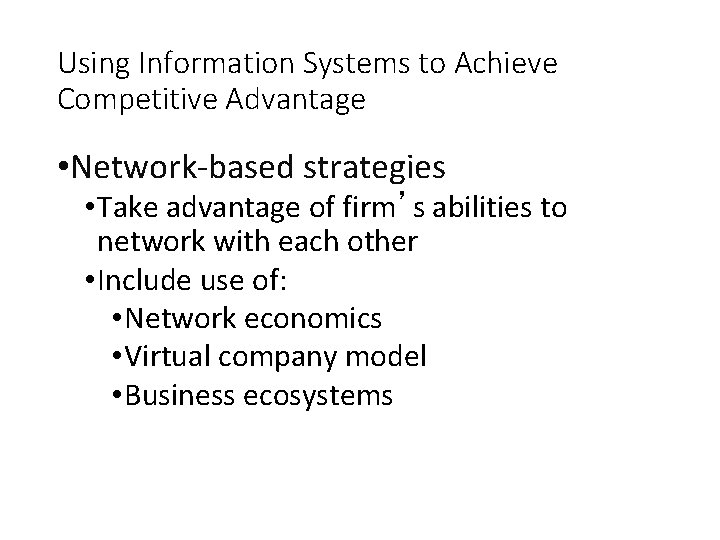 Using Information Systems to Achieve Competitive Advantage

•Network-based strategies
•Take advantage of firm’s abilities to network with each other
•Include use of:
•Network economics
•Virtual company model
•Business ecosystems